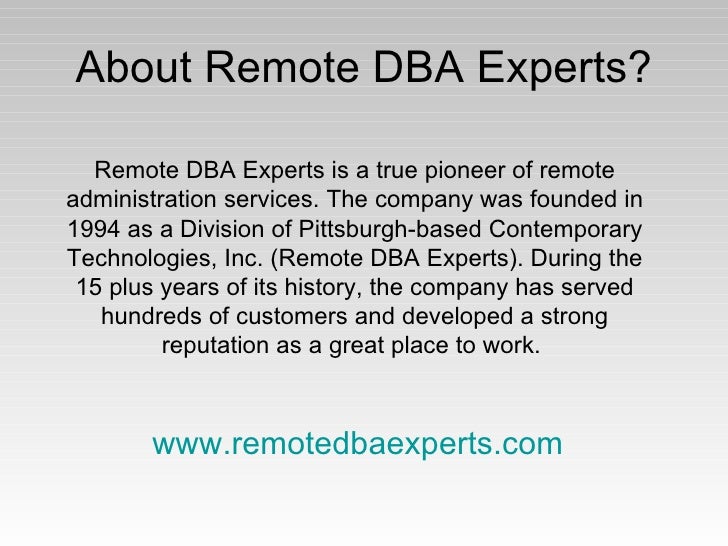 About Remote DBA Experts?

Remote DBA Experts is a true pioneer of remote administration services. The company was founded in 1994 as a Division of Pittsburgh-based Contemporary Technologies, Inc. (Remote DBA Experts). During the 15 plus years of its history, the company has served hundreds of customers and developed a strong reputation as a great place to work.

www.remotedbaexperts.com